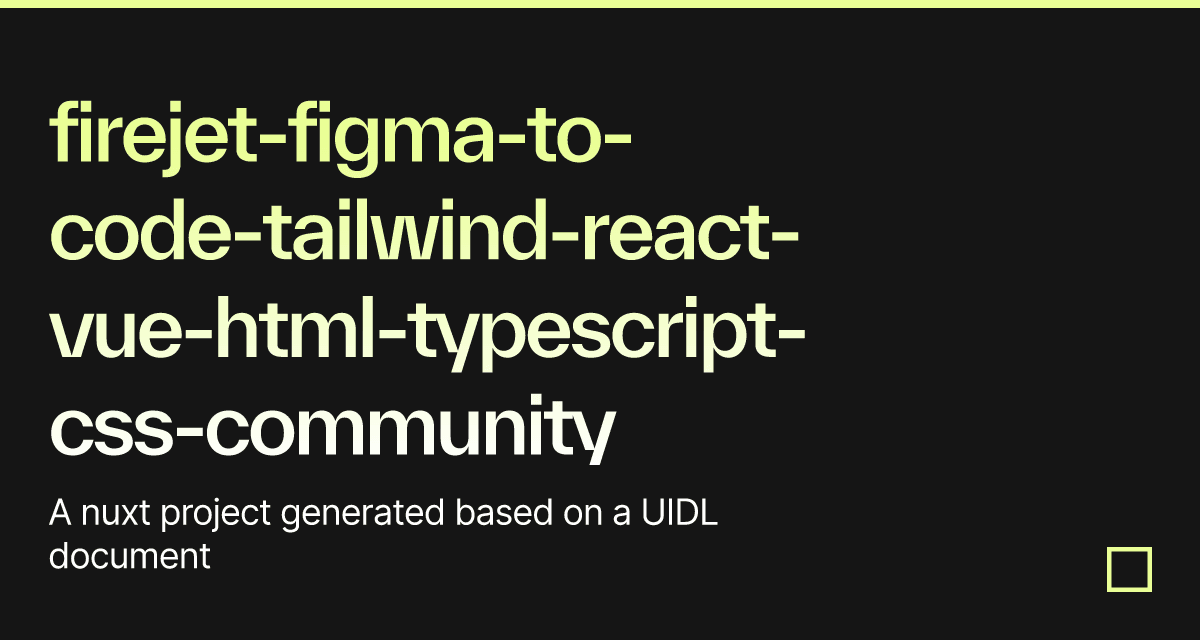 firejet-figma-to-code-tailwind-react-vue-html-typescript-css-community

A nuxt project generated based on a UIDL document